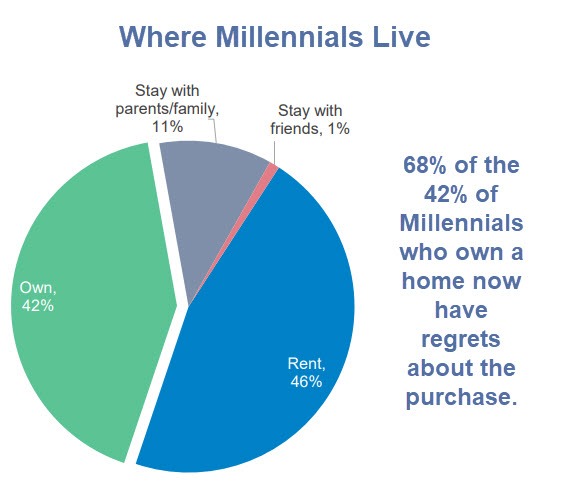 Where Millennials Live

Stay with parents/family, 11%

Stay with friends, 1%

Own, 42%

Rent, 46%

68% of the 42% of Millennials who own a home now have regrets about the purchase.